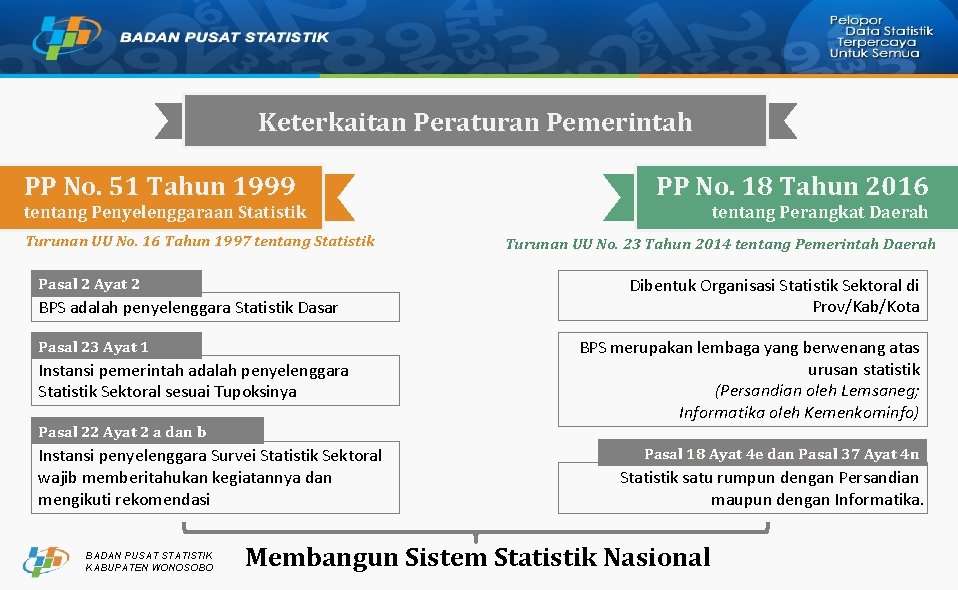 BADAN PUSAT STATISTIK

Pelopor Data Statistik Terpercaya Untuk Semua

Keterkaitan Peraturan Pemerintah

PP No. 51 Tahun 1999
tentang Penyelenggaraan Statistik

Turunan UU No. 16 Tahun 1997 tentang Statistik

Pasal 2 Ayat 2
BPS adalah penyelenggara Statistik Dasar

Pasal 23 Ayat 1
Instansi pemerintah adalah penyelenggara Statistik Sektoral sesuai Tupoksinya

Pasal 22 Ayat 2 a dan b
Instansi penyelenggara Survei Statistik Sektoral wajib memberitahukan kegiatannya dan mengikuti rekomendasi

PP No. 18 Tahun 2016
tentang Perangkat Daerah

Turunan UU No. 23 Tahun 2014 tentang Pemerintah Daerah

Dibentuk Organisasi Statistik Sektoral di Prov/Kab/Kota

BPS merupakan lembaga yang berwenang atas urusan statistik
(Persandian oleh Lemsaneg; Informatika oleh Kemenkominfo)

Pasal 18 Ayat 4e dan Pasal 37 Ayat 4n
Statistik satu rumpun dengan Persandian maupun dengan Informatika.

BADAN PUSAT STATISTIK KABUPATEN WONOSOBO

Membangun Sistem Statistik Nasional